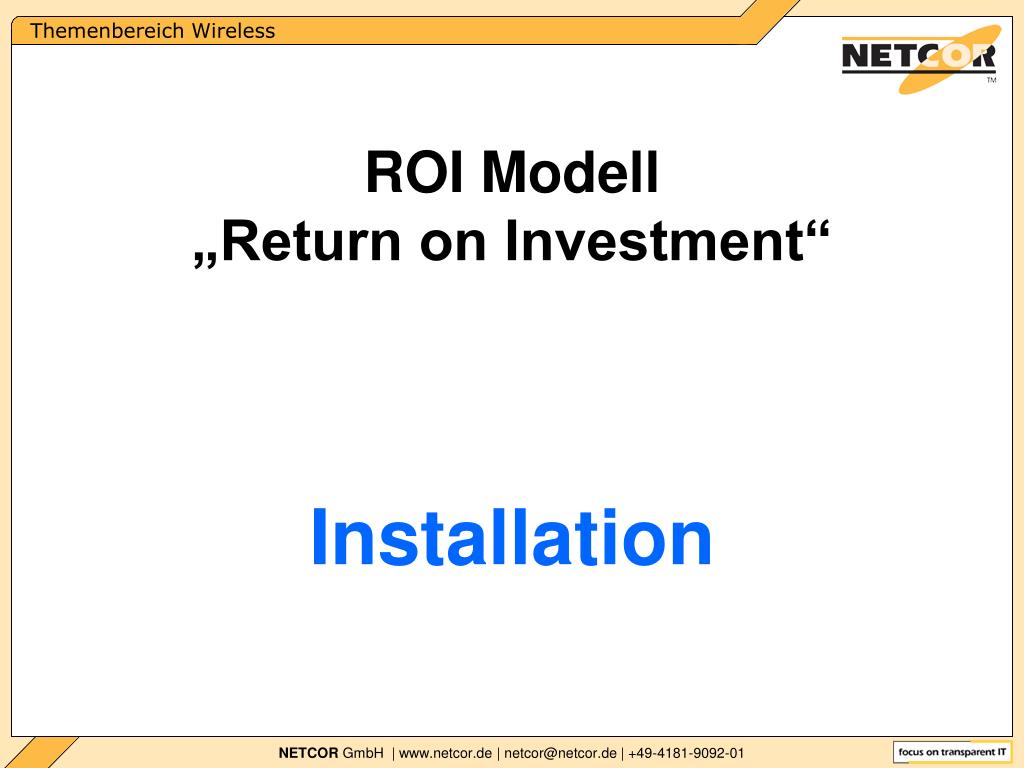 Themenbereich Wireless

NETCOR
TM

ROI Modell
„Return on Investment“

Installation

NETCOR GmbH | www.netcor.de | netcor@netcor.de | +49-4181-9092-01

focus on transparent IT